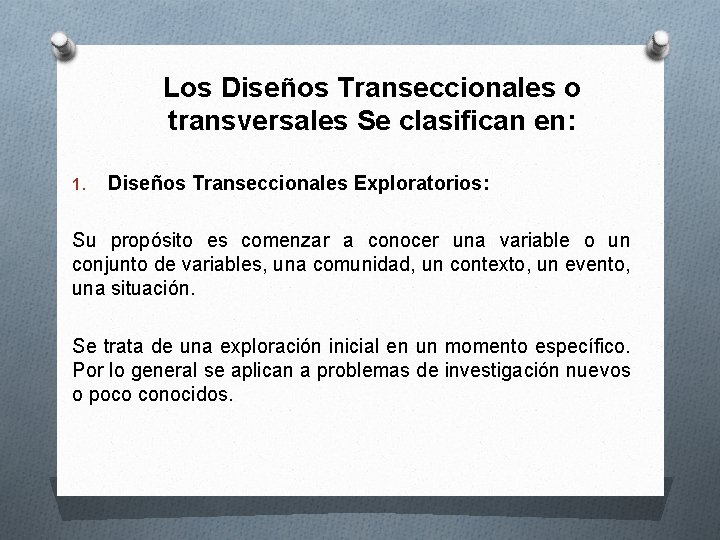 Los Diseños Transeccionales o transversales Se clasifican en:

1. Diseños Transeccionales Exploratorios:

Su propósito es comenzar a conocer una variable o un conjunto de variables, una comunidad, un contexto, un evento, una situación.

Se trata de una exploración inicial en un momento específico. Por lo general se aplican a problemas de investigación nuevos o poco conocidos.